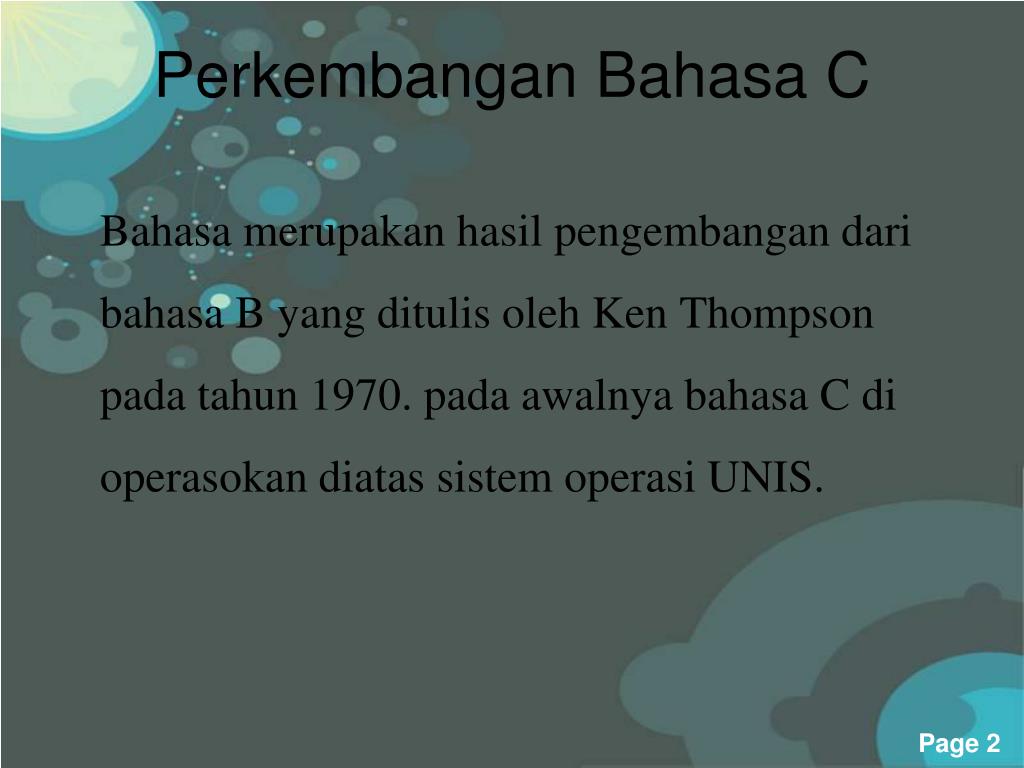 Perkembangan Bahasa C

Bahasa merupakan hasil pengembangan dari bahasa B yang ditulis oleh Ken Thompson pada tahun 1970. pada awalnya bahasa C di operasokan diatas sistem operasi UNIS.

Page 2